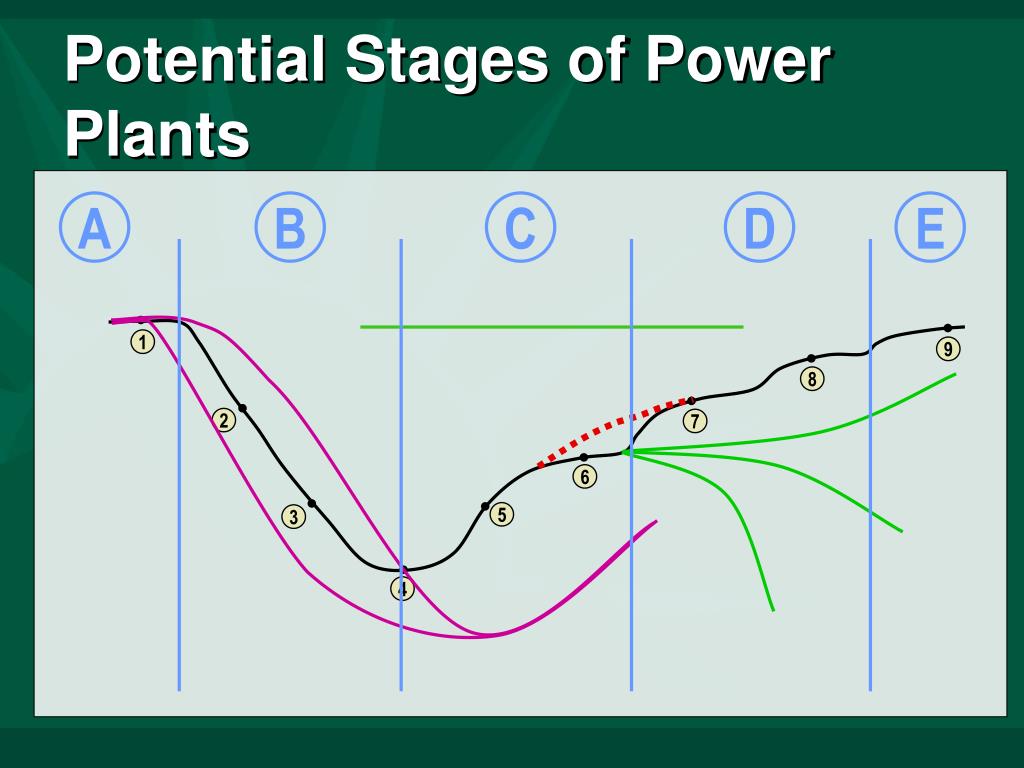 Potential Stages of Power Plants

A B C D E

1
2
3
4
5
6
7
8
9